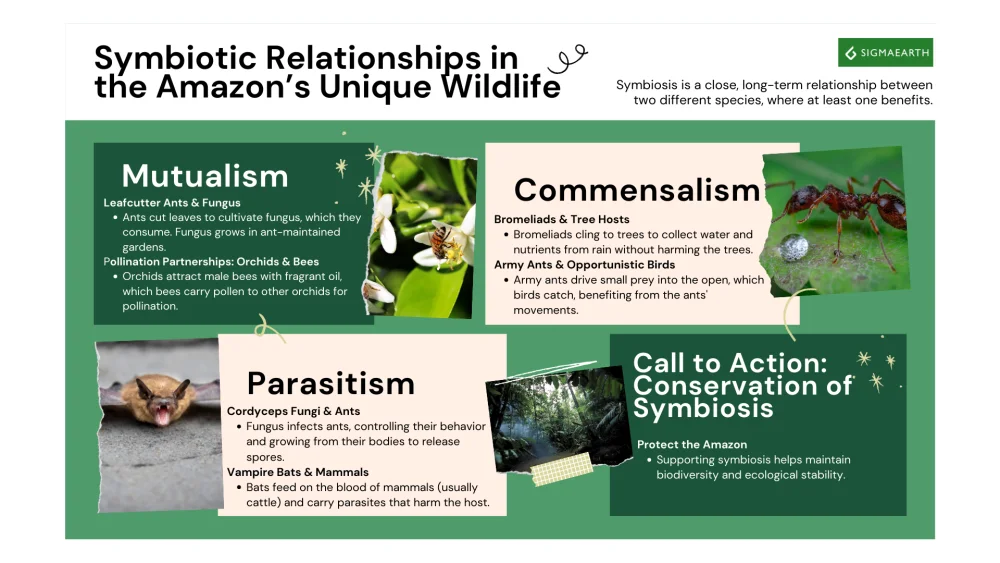 Symbiotic Relationships in the Amazon's Unique Wildlife

SIGMAEARTH

Symbiosis is a close, long-term relationship between two different species, where at least one benefits.

Mutualism

Leafcutter Ants & Fungus
• Ants cut leaves to cultivate fungus, which they consume. Fungus grows in ant-maintained gardens.

Pollination Partnerships: Orchids & Bees
• Orchids attract male bees with fragrant oil, which bees carry pollen to other orchids for pollination.

Commensalism

Bromeliads & Tree Hosts
• Bromeliads cling to trees to collect water and nutrients from rain without harming the trees.

Army Ants & Opportunistic Birds
• Army ants drive small prey into the open, which birds catch, benefiting from the ants' movements.

Parasitism

Cordyceps Fungi & Ants
• Fungus infects ants, controlling their behavior and growing from their bodies to release spores.

Vampire Bats & Mammals
• Bats feed on the blood of mammals (usually cattle) and carry parasites that harm the host.

Call to Action: Conservation of Symbiosis

Protect the Amazon
• Supporting symbiosis helps maintain biodiversity and ecological stability.